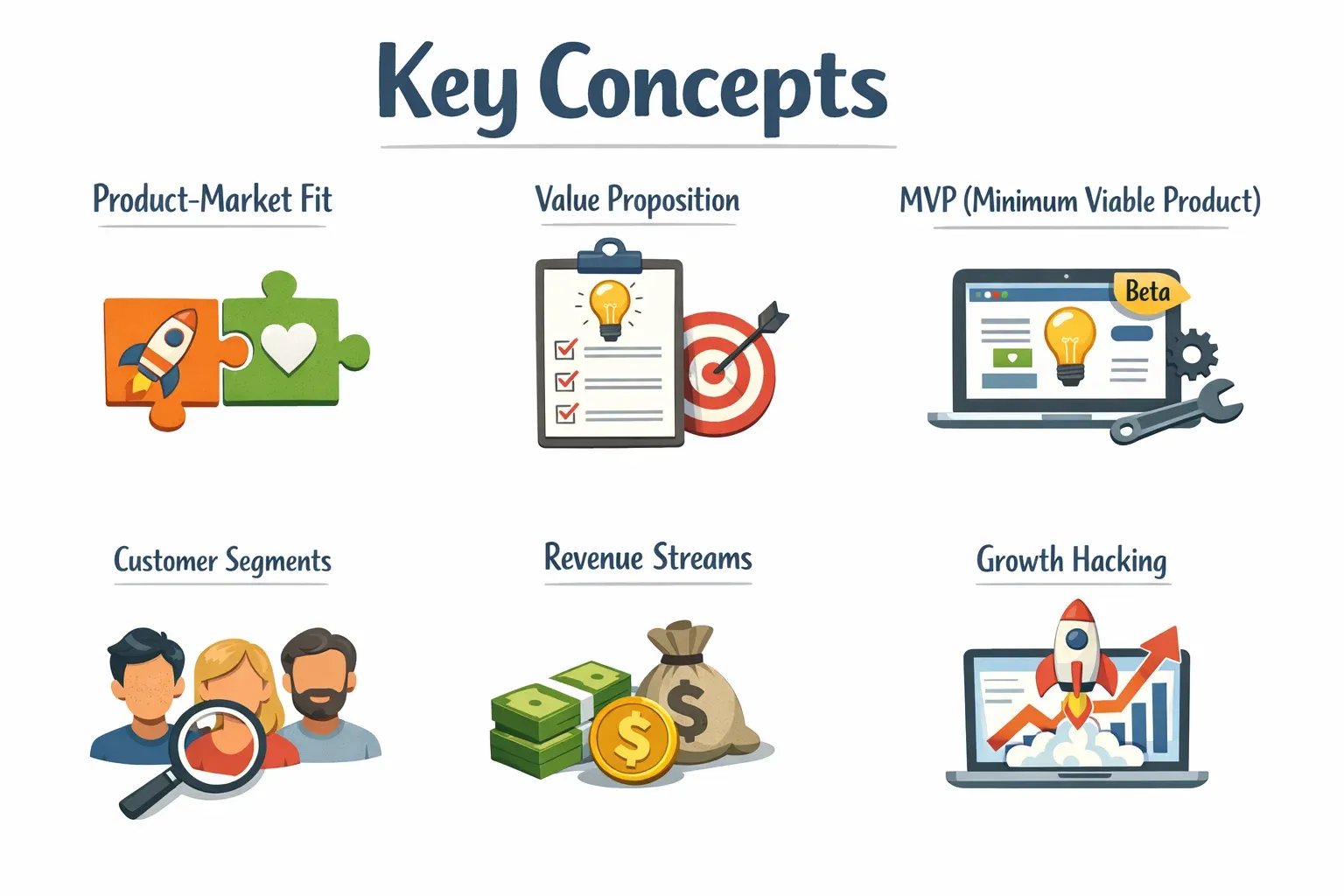 Key Concepts

Product-Market Fit

Value Proposition

MVP (Minimum Viable Product)

Beta

Customer Segments

Revenue Streams

$

$

Growth Hacking